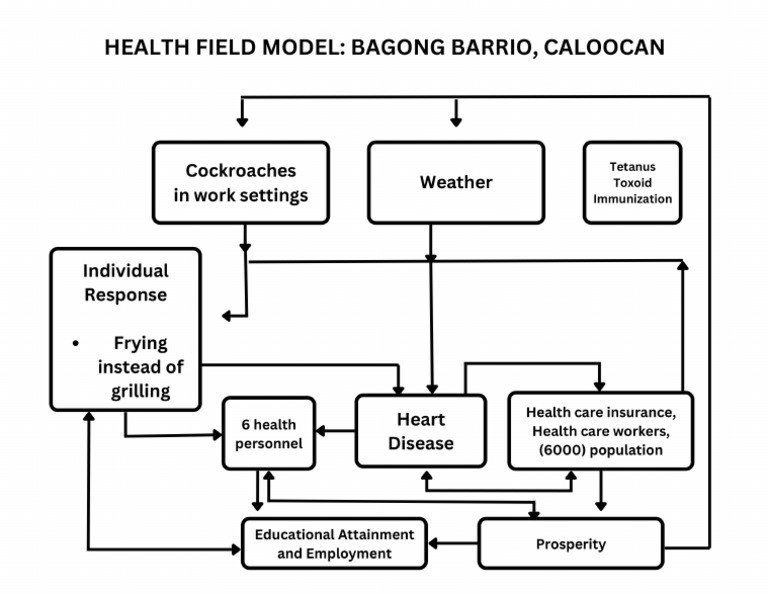 HEALTH FIELD MODEL: BAGONG BARRIO, CALOOCAN

Cockroaches in work settings

Weather

Tetanus Toxoid Immunization

Individual Response

• Frying instead of grilling

6 health personnel

Heart Disease

Health care insurance, Health care workers, (6000) population

Educational Attainment and Employment

Prosperity